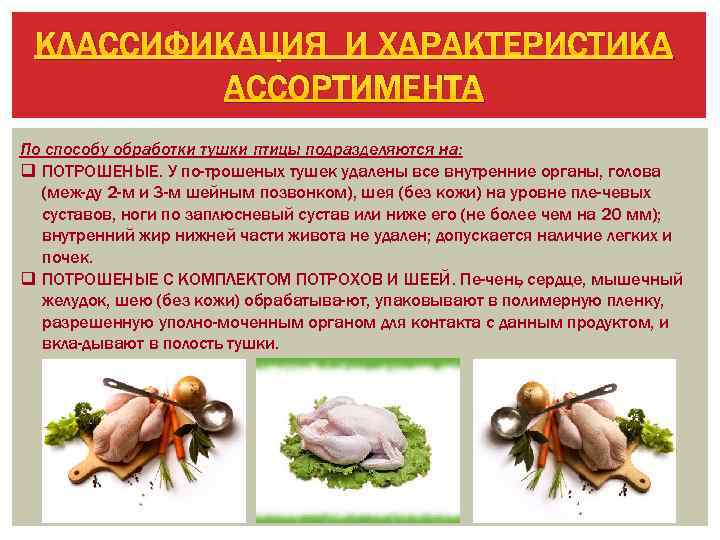 КЛАССИФИКАЦИЯ И ХАРАКТЕРИСТИКА АССОРТИМЕНТА

По способу обработки тушки птицы подразделяются на:

❑ ПОТРОШЕНЫЕ. У по-трошеных тушек удалены все внутренние органы, голова (меж-ду 2-м и 3-м шейным позвонком), шея (без кожи) на уровне пле-чевых суставов, ноги по заплюсневый сустав или ниже его (не более чем на 20 мм); внутренний жир нижней части живота не удален; допускается наличие легких и почек.

❑ ПОТРОШЕНЫЕ С КОМПЛЕКТОМ ПОТРОХОВ И ШЕЕЙ. Пе-чень сердце, мышечный желудок, шею (без кожи) обрабатыва-ют, упаковывают в полимерную пленку, разрешенную уполно-моченным органом для контакта с данным продуктом, и вкла-дывают в полость тушки.